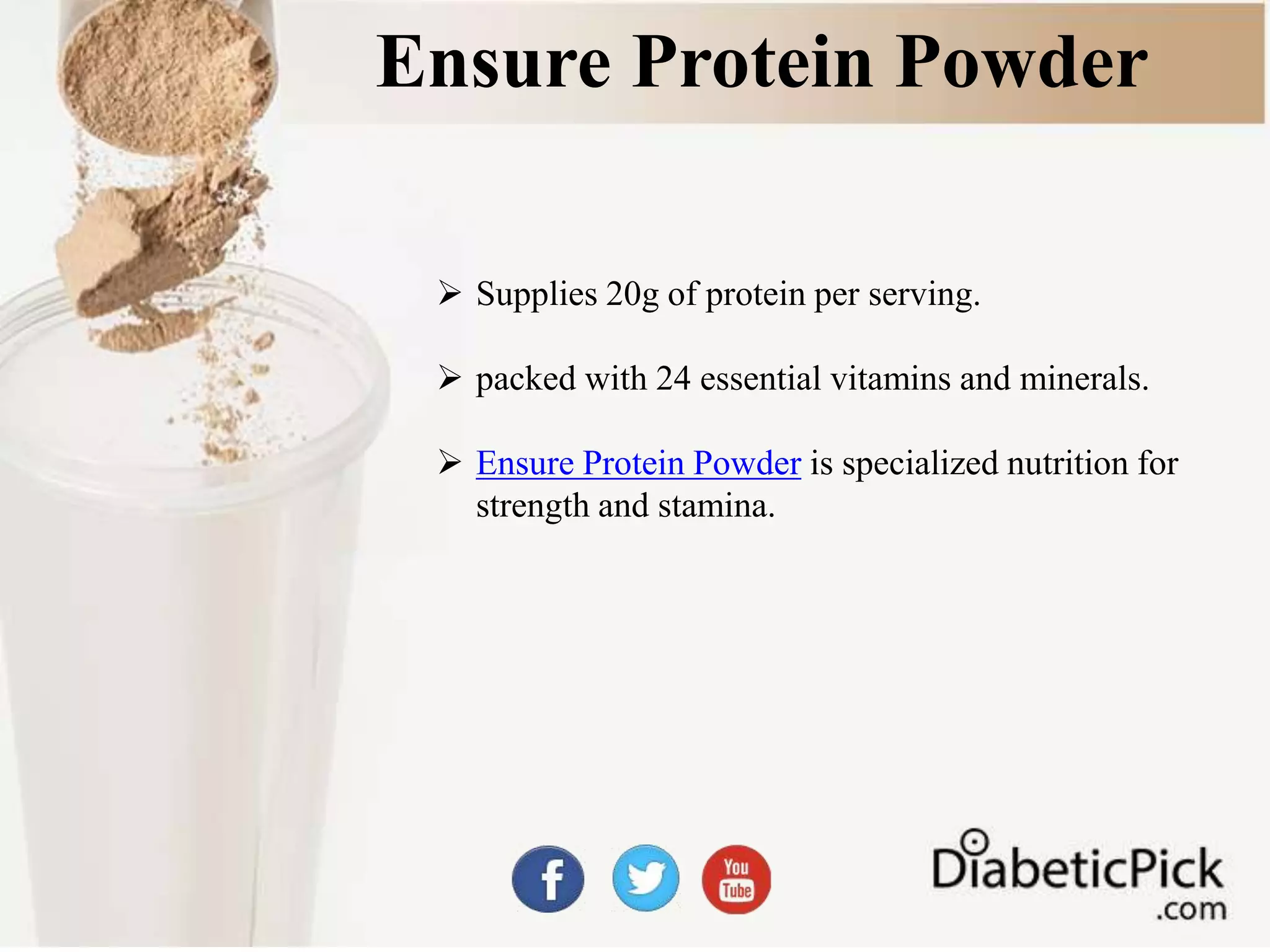 Ensure Protein Powder

➢ Supplies 20g of protein per serving.

➢ packed with 24 essential vitamins and minerals.

➢ Ensure Protein Powder is specialized nutrition for strength and stamina.

f

You Tube

DiabeticPick .com